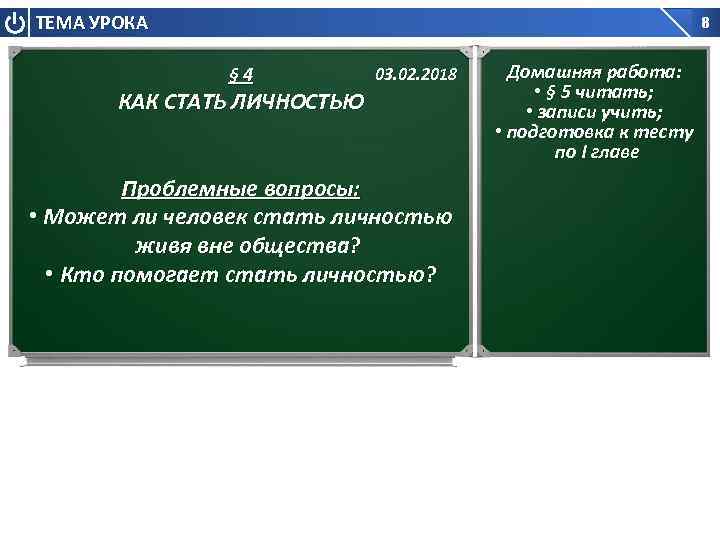 ТЕМА УРОКА

8

§ 4
03.02.2018
КАК СТАТЬ ЛИЧНОСТЬЮ

Проблемные вопросы:
• Может ли человек стать личностью живя вне общества?
• Кто помогает стать личностью?

Домашняя работа:
• § 5 читать;
• записи учить;
• подготовка к тесту по I главе